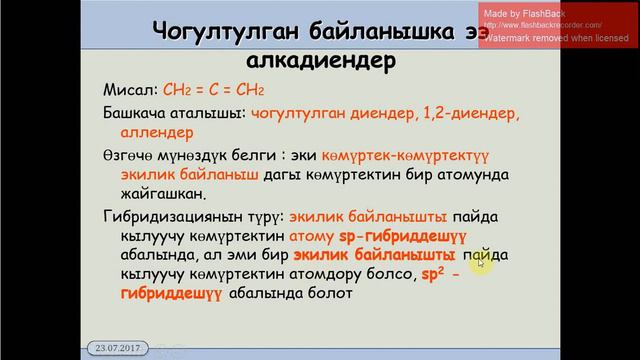 Made by FlashBack
http://www.flashbackrecorder.com/
Watermark removed when licensed

Чогултулган байланышка ээ алкадиендер

Мисал: $CH_2 = C = CH_2$

Башкача аталышы: чогултулган диендер, 1,2-диендер, аллендер

Өзгөчө мүнөздүк белги : эки көмүртек-көмүртектүү экилик байланыш дагы көмүртектин бир атомунда жайгашкан.

Гибридизациянын түрү: экилик байланышты пайда кылуучу көмүртектин атому sp-гибриддешүү абалында, ал эми бир экилик байланышты пайда кылуучу көмүртектин атомдору болсо, $sp^2$ - гибриддешүү абалында болот

23.07.2017